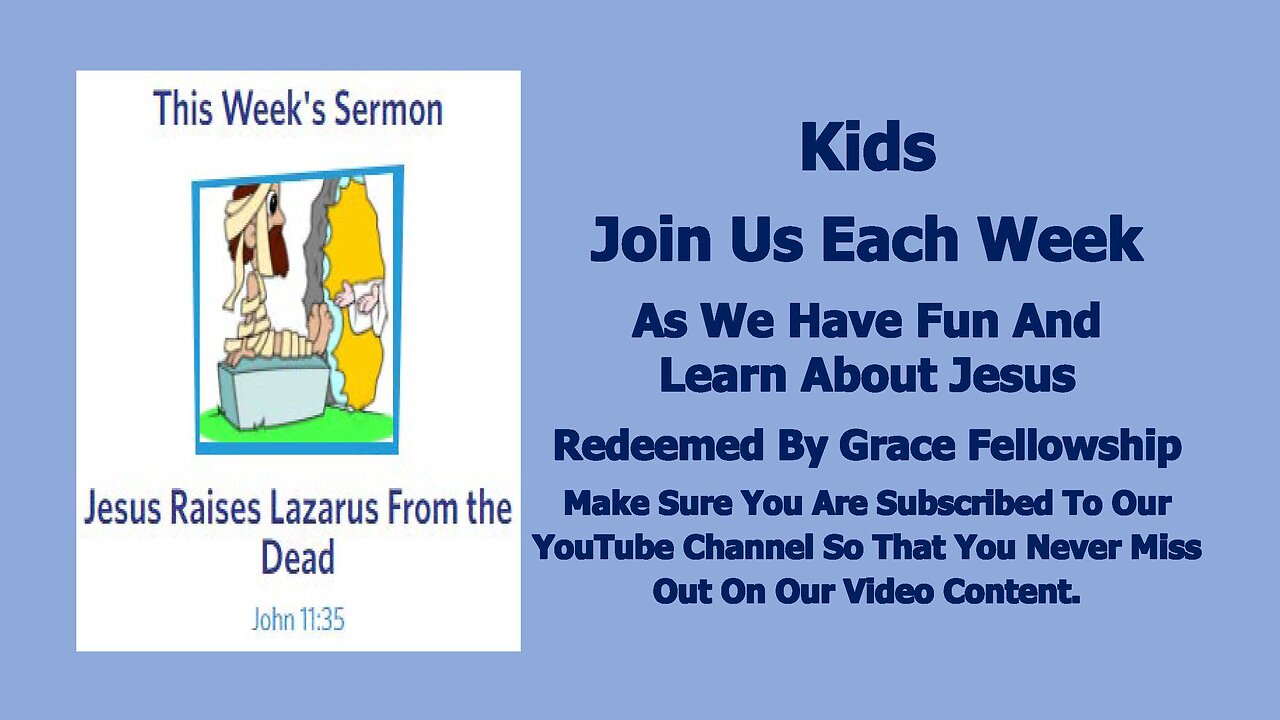 This Week's Sermon

Jesus Raises Lazarus From the Dead

John 11:35

Kids

Join Us Each Week

As We Have Fun And Learn About Jesus

Redeemed By Grace Fellowship

Make Sure You Are Subscribed To Our YouTube Channel So That You Never Miss Out On Our Video Content.